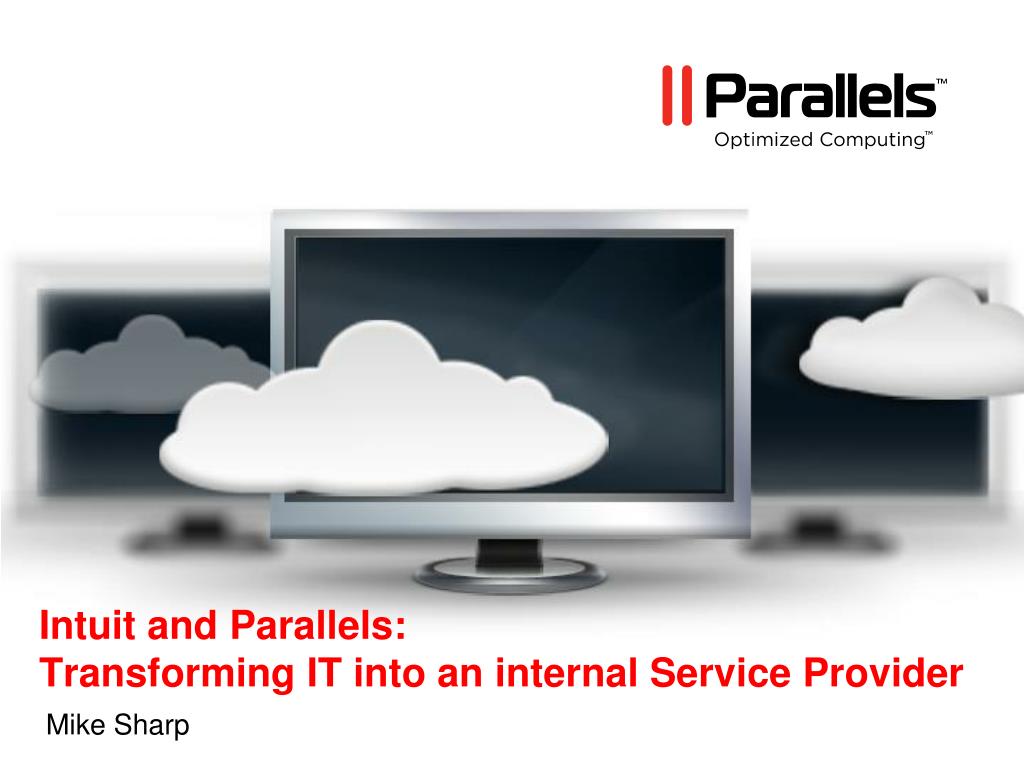 || Parallels™
Optimized Computing™

Intuit and Parallels:
Transforming IT into an internal Service Provider

Mike Sharp